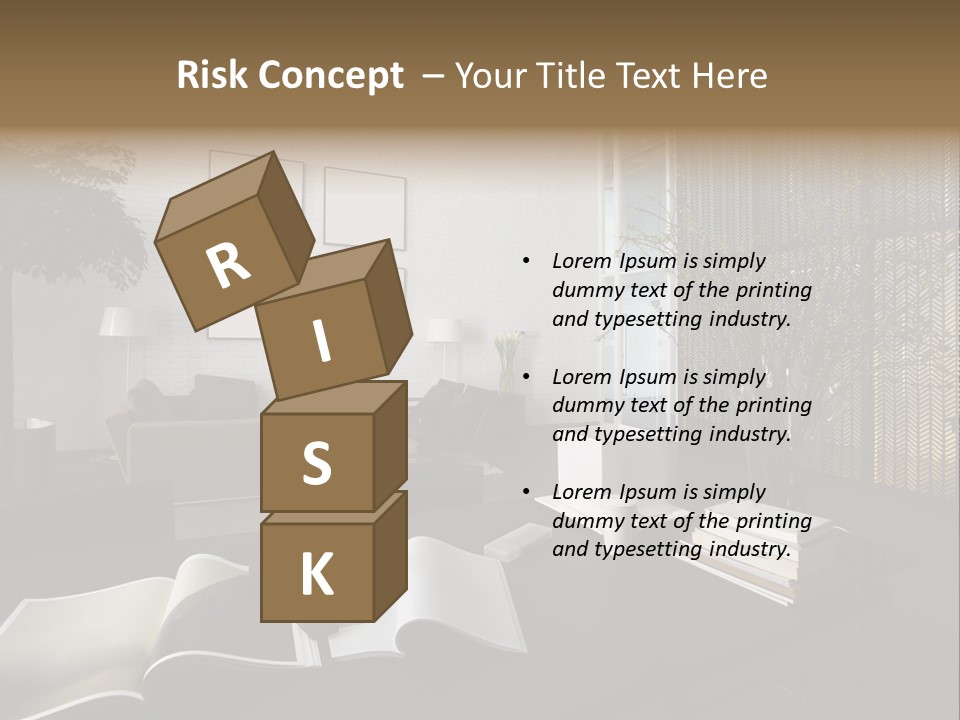 Risk Concept – Your Title Text Here

R
I
S
K

• Lorem Ipsum is simply dummy text of the printing and typesetting industry.

• Lorem Ipsum is simply dummy text of the printing and typesetting industry.

• Lorem Ipsum is simply dummy text of the printing and typesetting industry.